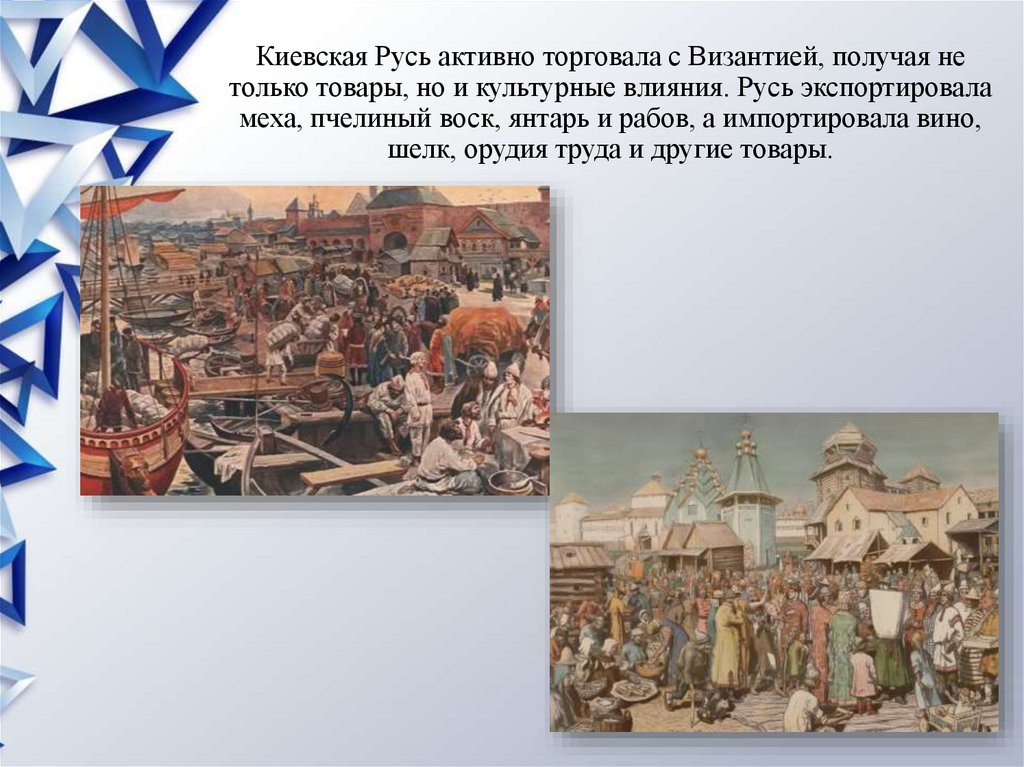 Киевская Русь активно торговала с Византией, получая не только товары, но и культурные влияния. Русь экспортировала меха, пчелиный воск, янтарь и рабов, а импортировала вино, шелк, орудия труда и другие товары.